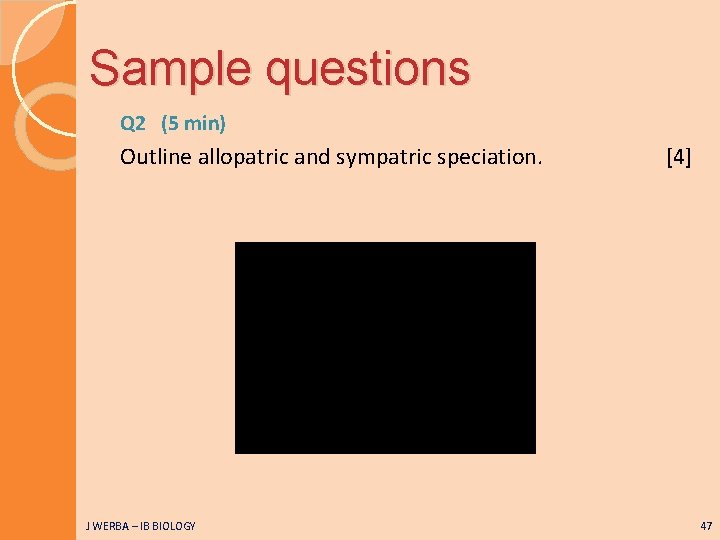 Sample questions

Q2 (5 min)

Outline allopatric and sympatric speciation. [4]

J WERBA – IB BIOLOGY

47